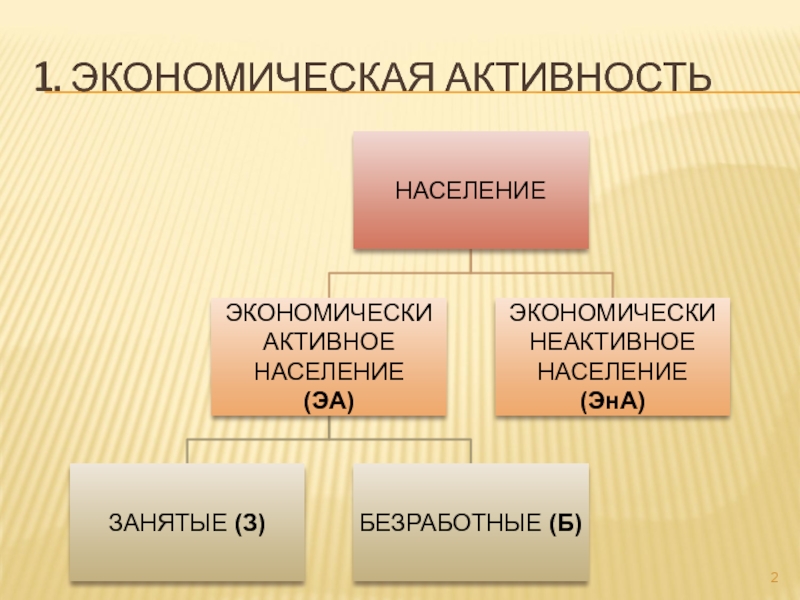 1. ЭКОНОМИЧЕСКАЯ АКТИВНОСТЬ

НАСЕЛЕНИЕ

ЭКОНОМИЧЕСКИ АКТИВНОЕ НАСЕЛЕНИЕ (ЭА)

ЭКОНОМИЧЕСКИ НЕАКТИВНОЕ НАСЕЛЕНИЕ (ЭнА)

ЗАНЯТЫЕ (З)

БЕЗРАБОТНЫЕ (Б)

2